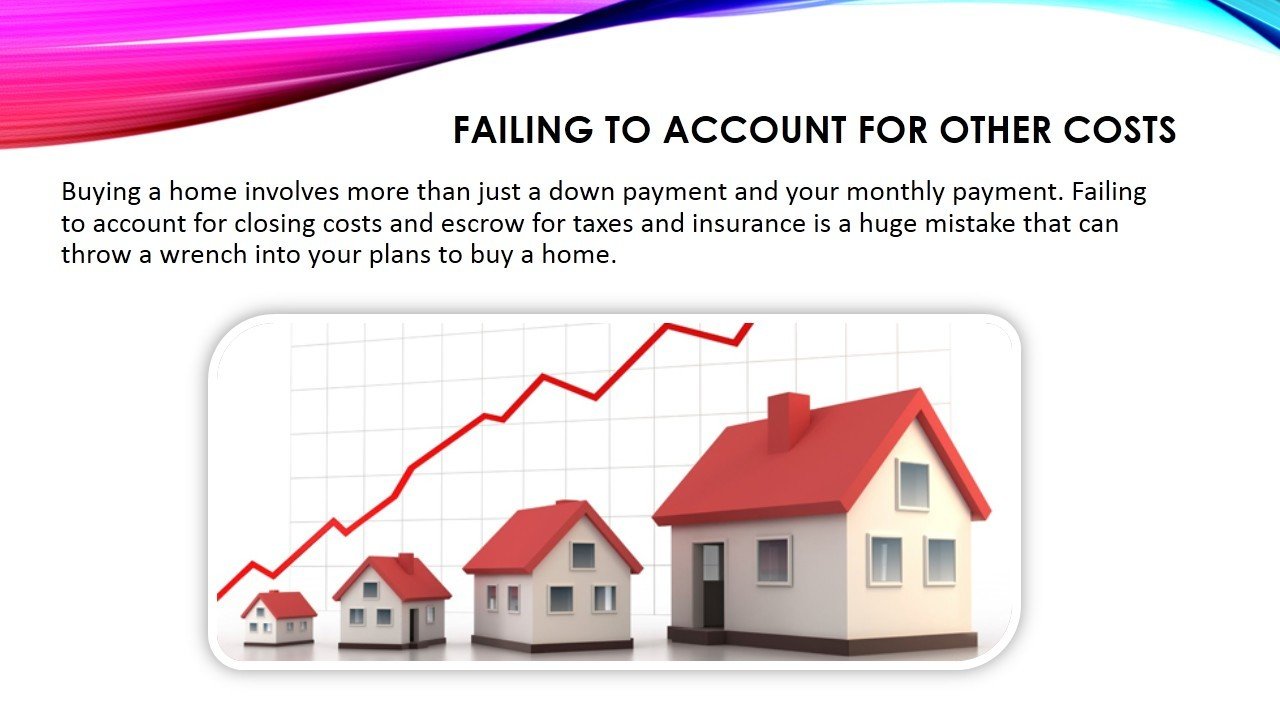 FAILING TO ACCOUNT FOR OTHER COSTS

Buying a home involves more than just a down payment and your monthly payment. Failing to account for closing costs and escrow for taxes and insurance is a huge mistake that can throw a wrench into your plans to buy a home.